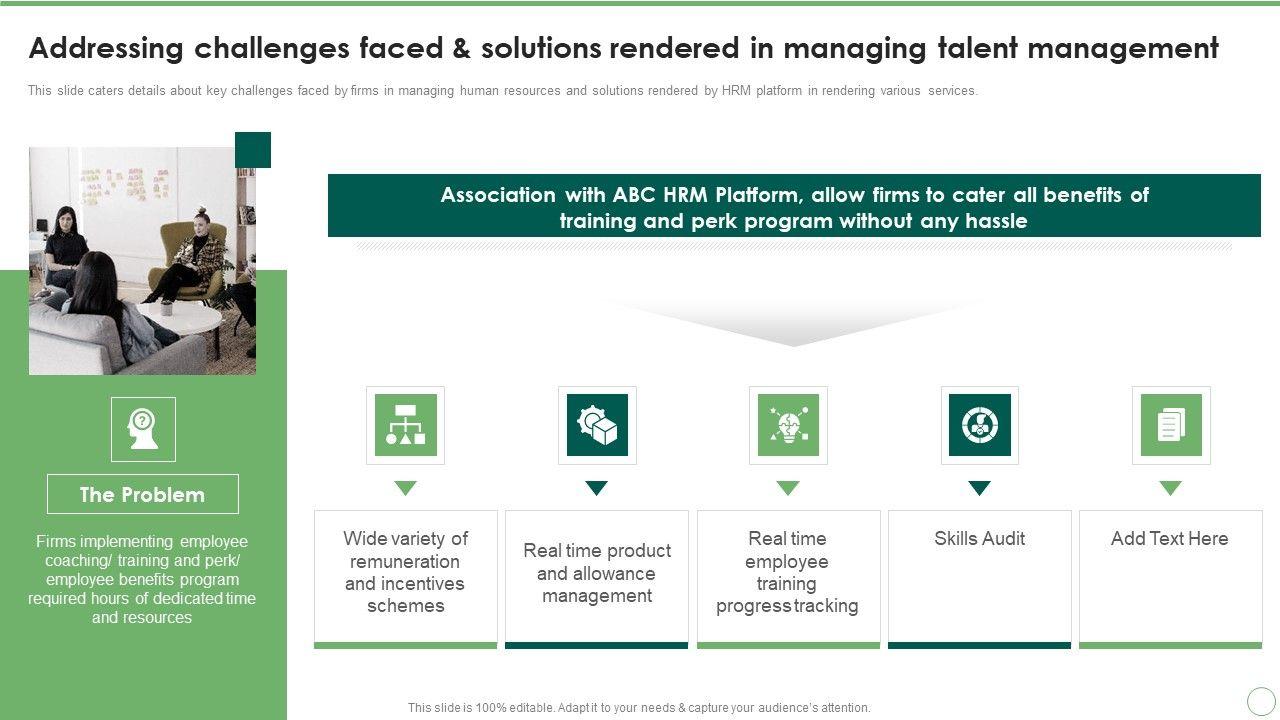 Addressing challenges faced & solutions rendered in managing talent management

This slide caters details about key challenges faced by firms in managing human resources and solutions rendered by HRM platform in rendering various services.

The Problem

Firms implementing employee coaching/ training and perk/ employee benefits program required hours of dedicated time and resources

Association with ABC HRM Platform, allow firms to cater all benefits of training and perk program without any hassle

Wide variety of remuneration and incentives schemes

Real time product and allowance management

Real time employee training progress tracking

Skills Audit

Add Text Here

This slide is 100% editable. Adapt it to your needs & capture your audience's attention.